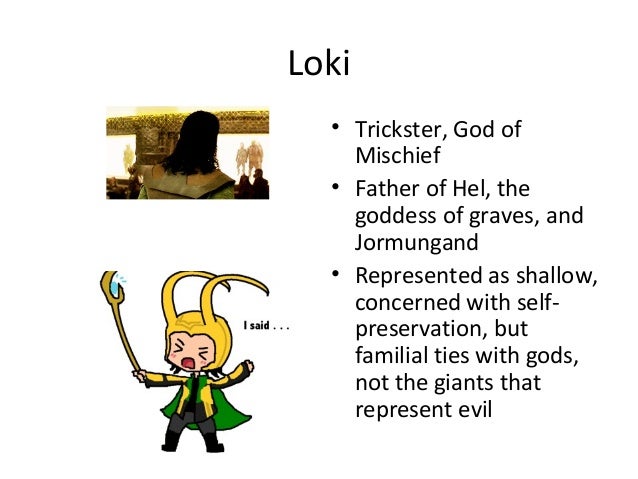 Loki

I said . . .

• Trickster, God of Mischief
• Father of Hel, the goddess of graves, and Jormungand
• Represented as shallow, concerned with self-preservation, but familial ties with gods, not the giants that represent evil